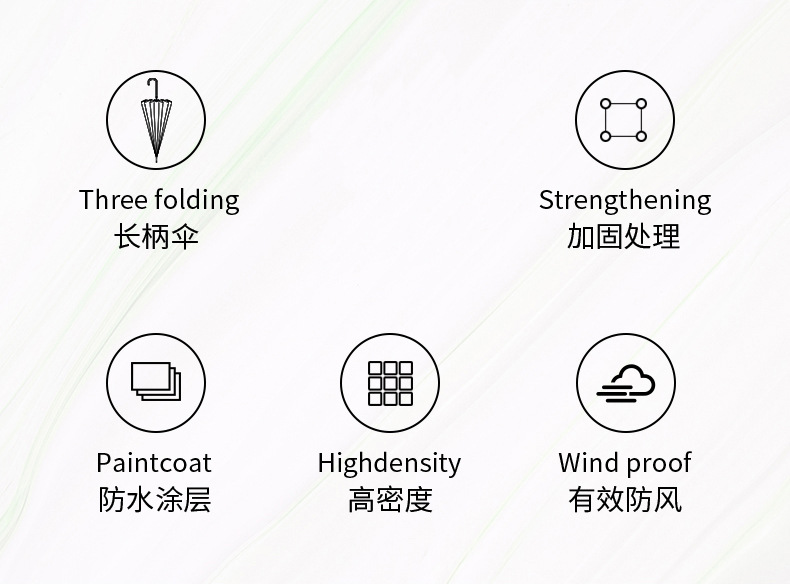 Three folding
长柄伞

Strengthening
加固处理

Paintcoat
防水涂层

Highdensity
高密度

Wind proof
有效防风